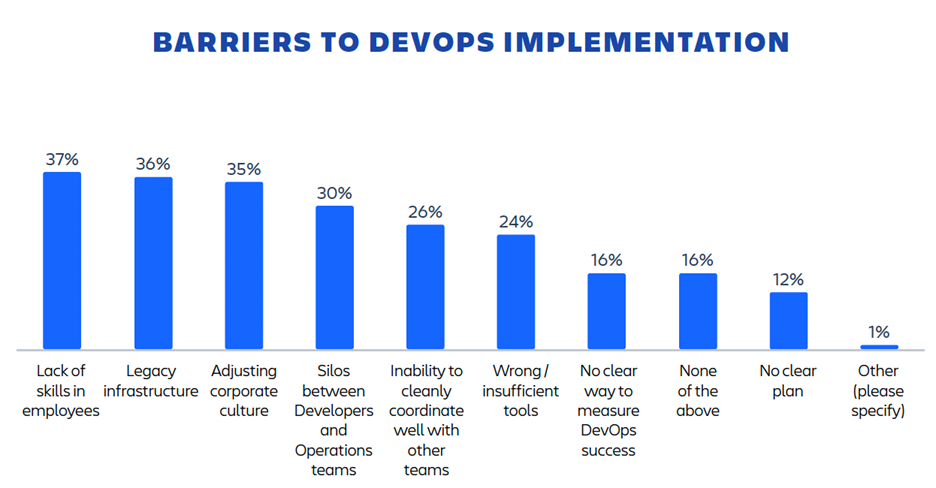 BARRIERS TO DEVOPS IMPLEMENTATION

37%
36%
35%
30%
26%
24%
16%
16%
12%
1%

Lack of skills in employees
Legacy infrastructure
Adjusting corporate culture
Silos between Developers and Operations teams
Inability to cleanly coordinate well with other teams
Wrong / insufficient tools
No clear way to measure DevOps success
None of the above
No clear plan
Other (please specify)